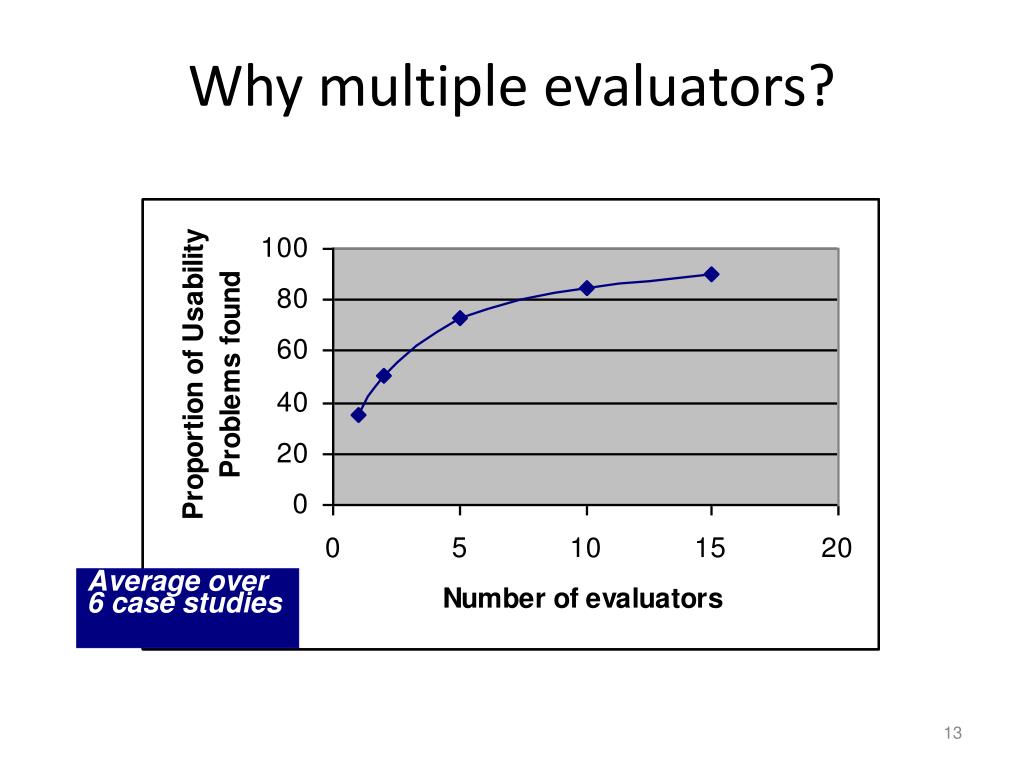 Why multiple evaluators?

Proportion of Usability Problems found

100
80
60
40
20
0

0
5
10
15
20

Number of evaluators

Average over 6 case studies

13